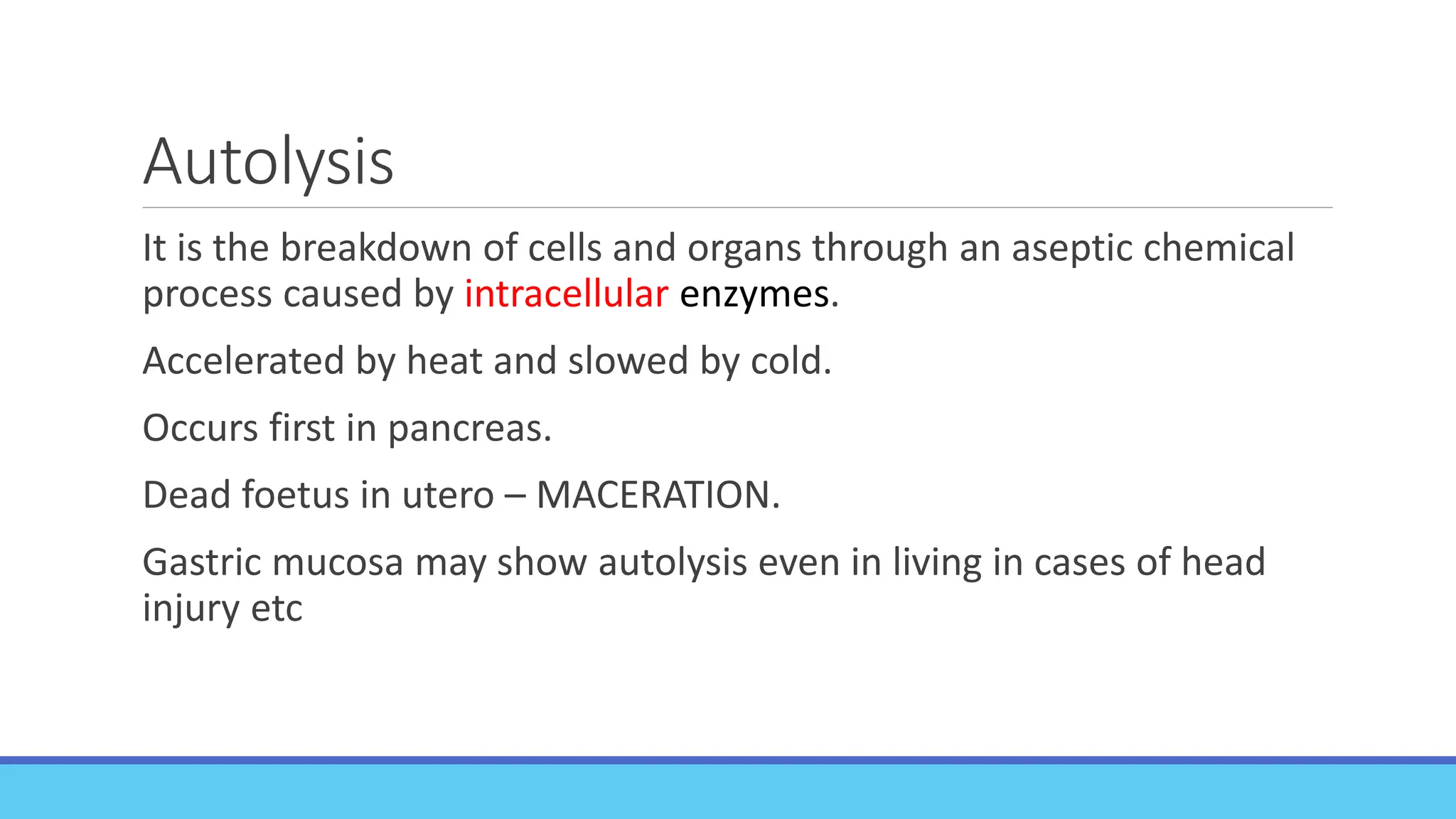 Autolysis

It is the breakdown of cells and organs through an aseptic chemical process caused by intracellular enzymes.

Accelerated by heat and slowed by cold.

Occurs first in pancreas.

Dead foetus in utero – MACERATION.

Gastric mucosa may show autolysis even in living in cases of head injury etc